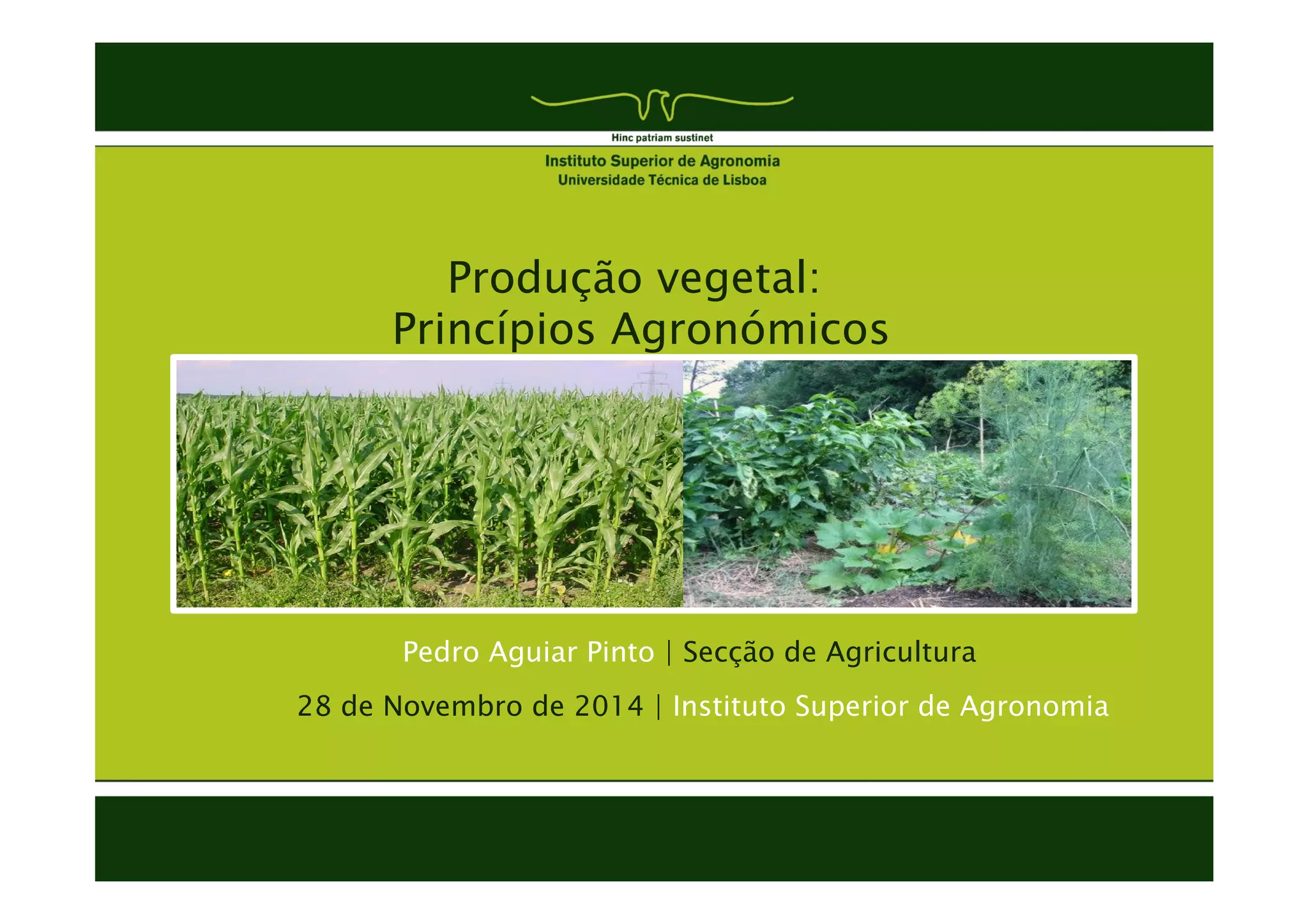 Hinc patriam sustinet

Instituto Superior de Agronomia
Universidade Técnica de Lisboa

Produção vegetal:
Princípios Agronómicos

Pedro Aguiar Pinto | Secção de Agricultura

28 de Novembro de 2014 | Instituto Superior de Agronomia